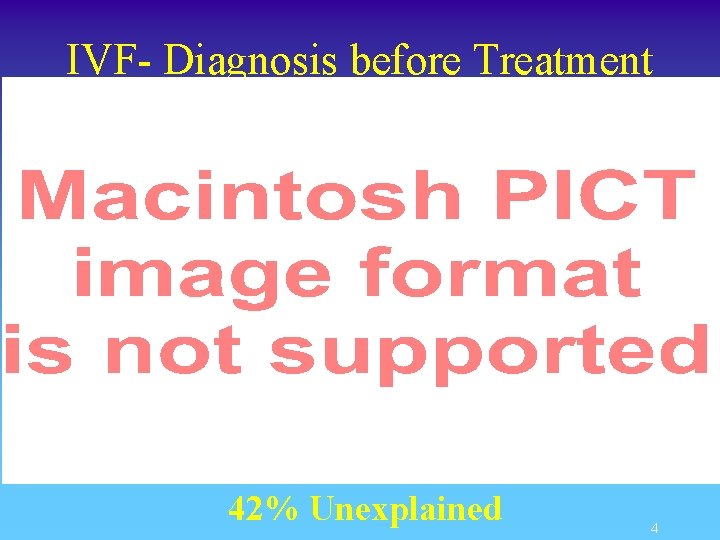 IVF- Diagnosis before Treatment

Macintosh PICT image format is not supported

42% Unexplained

4